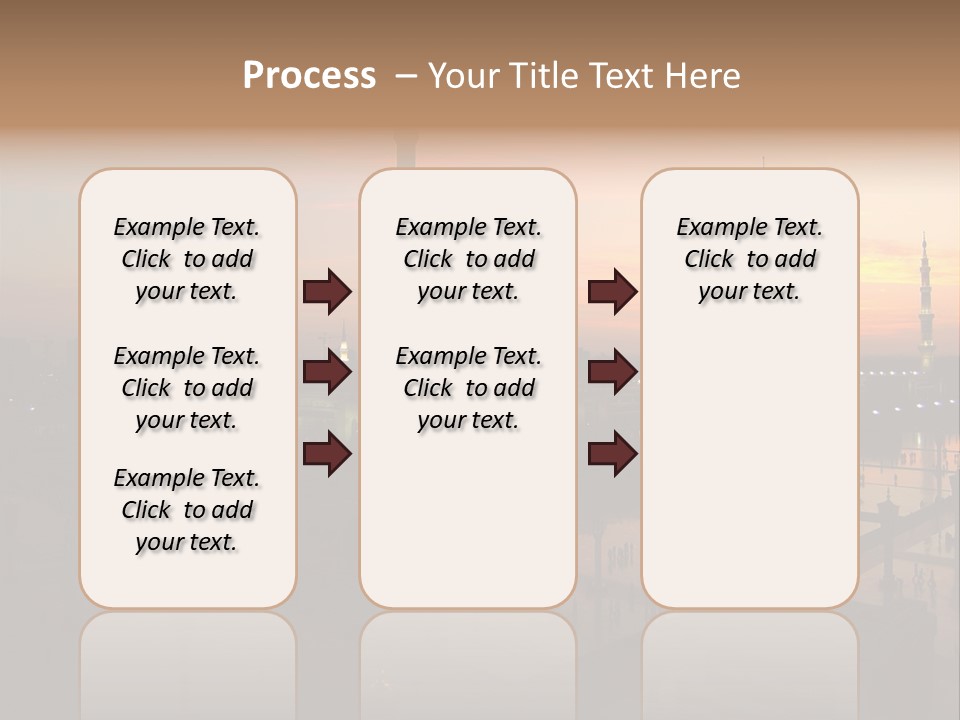 Process – Your Title Text Here

Example Text. Click to add your text.

Example Text. Click to add your text.

Example Text. Click to add your text.

Example Text. Click to add your text.

Example Text. Click to add your text.

Example Text. Click to add your text.